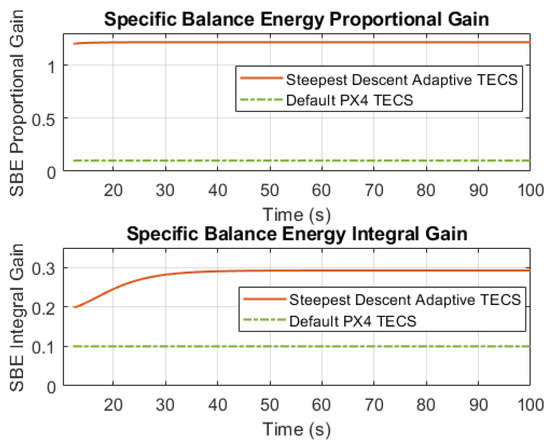 Specific Balance Energy Proportional Gain

SBE Proportional Gain

1

0.5

0

Steepest Descent Adaptive TECS

Default PX4 TECS

20 30 40 50 60 70 80 90 100

Time (s)

Specific Balance Energy Integral Gain

SBE Integral Gain

0.3

0.2

0.1

0

Steepest Descent Adaptive TECS

Default PX4 TECS

20 30 40 50 60 70 80 90 100

Time (s)